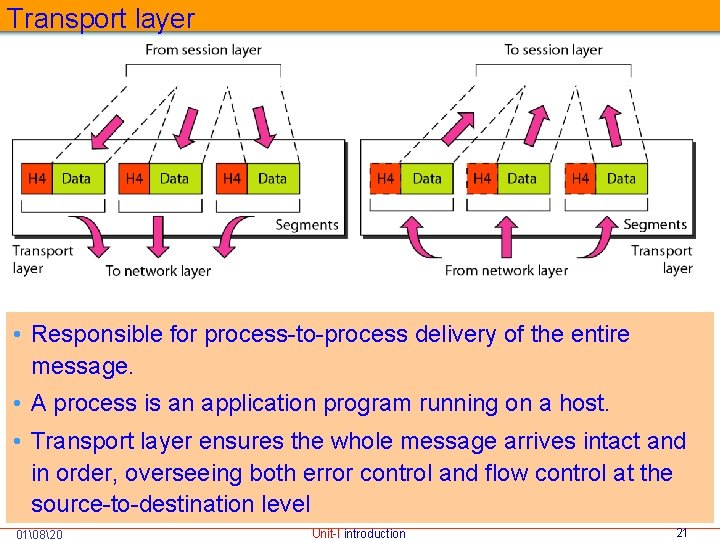 Transport layer

From session layer

H4 Data H4 Data H4 Data

Segments

Transport layer

To network layer

To session layer

H4 Data H4 Data H4 Data

Segments

Transport layer

From network layer

• Responsible for process-to-process delivery of the entire message.

• A process is an application program running on a host.

• Transport layer ensures the whole message arrives intact and in order, overseeing both error control and flow control at the source-to-destination level

01\08\20

Unit-I introduction

21